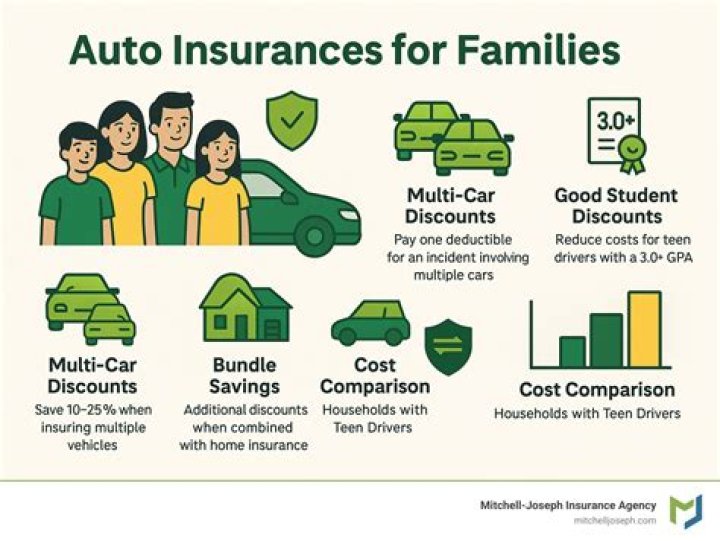 Auto Insurances for Families

3.0+

Multi-Car Discounts
Pay one deductible for an incident involving multiple cars

Good Student Discounts
Reduce costs for teen drivers with a 3.0+ GPA

Multi-Car Discounts
Save 10–25% when insuring multiple vehicles

Bundle Savings
Additional discounts when combined with home insurance

Cost Comparison
Households with Teen Drivers

Cost Comparison
Households with Teen Drivers

Mitchell-Joseph Insurance Agency
mitchelljoseph.com